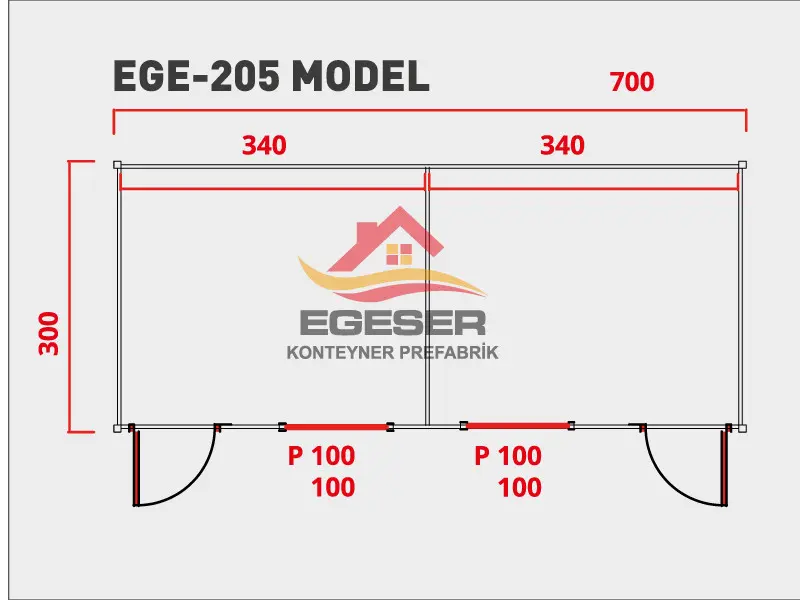 EGE-205 MODEL

700

340

340

300

EGESER
KONTEYNER PREFABRİK

P 100
100

P 100
100